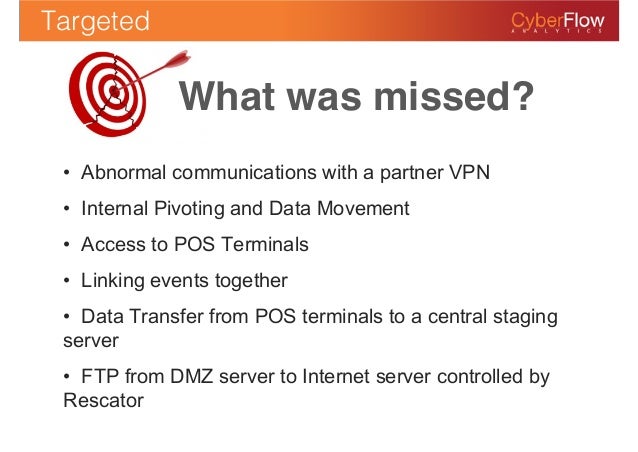 Targeted

CyberFlow
ANALYTICS

What was missed?

• Abnormal communications with a partner VPN

• Internal Pivoting and Data Movement

• Access to POS Terminals

• Linking events together

• Data Transfer from POS terminals to a central staging server

• FTP from DMZ server to Internet server controlled by Rescator